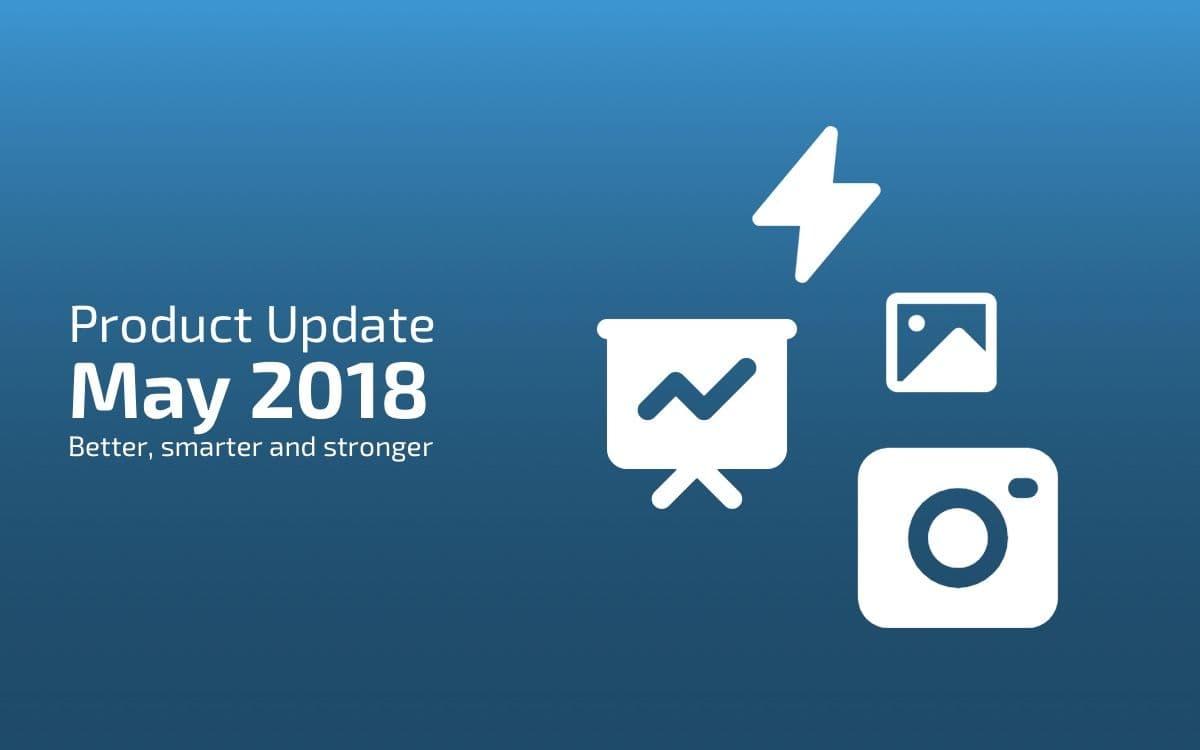 Product Update
May 2018
Better, smarter and stronger